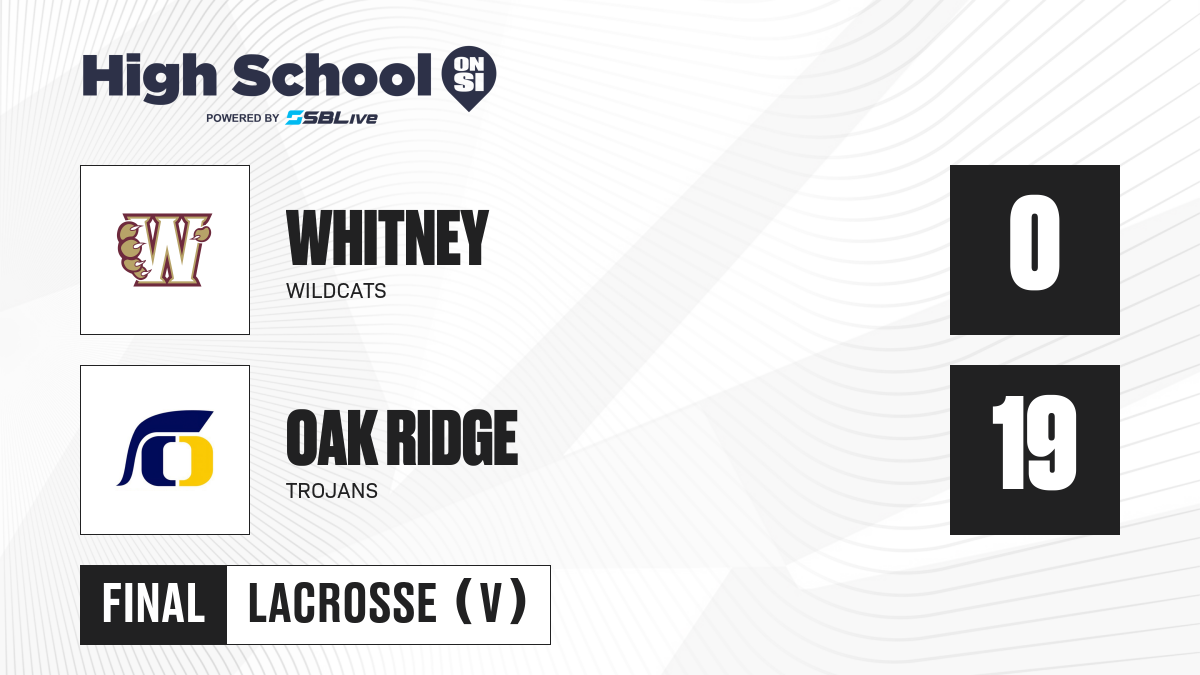 High School ON SI
POWERED BY SBLive

W

WHITNEY
WILDCATS

0

OAK RIDGE
TROJANS

19

FINAL
LACROSSE (V)